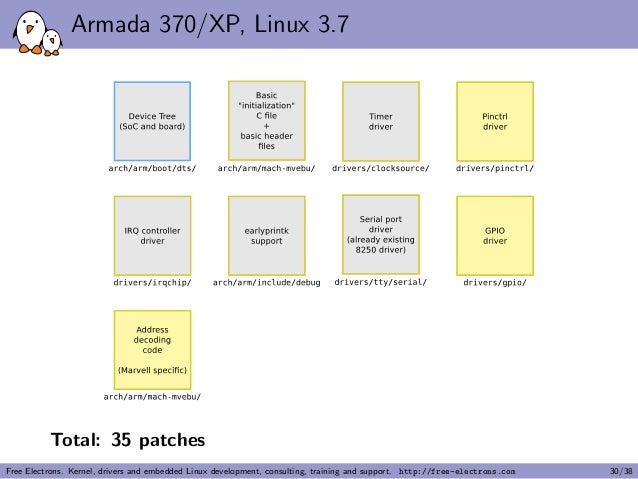 Armada 370/XP, Linux 3.7

Device Tree (SoC and board)
arch/arm/boot/dts/

Basic "initialization" C file + basic header files
arch/arm/mach-mvebu/

Timer driver
drivers/clocksource/

Pinctrl driver
drivers/pinctrl/

IRQ controller driver
drivers/irqchip/

earlyprintk support
arch/arm/include/debug

Serial port driver (already existing 8250 driver)
drivers/tty/serial/

GPIO driver
drivers/gpio/

Address decoding code

(Marvell specific)
arch/arm/mach-mvebu/

Total: 35 patches

Free Electrons. Kernel, drivers and embedded Linux development, consulting, training and support. http://free-electrons.com 30/38